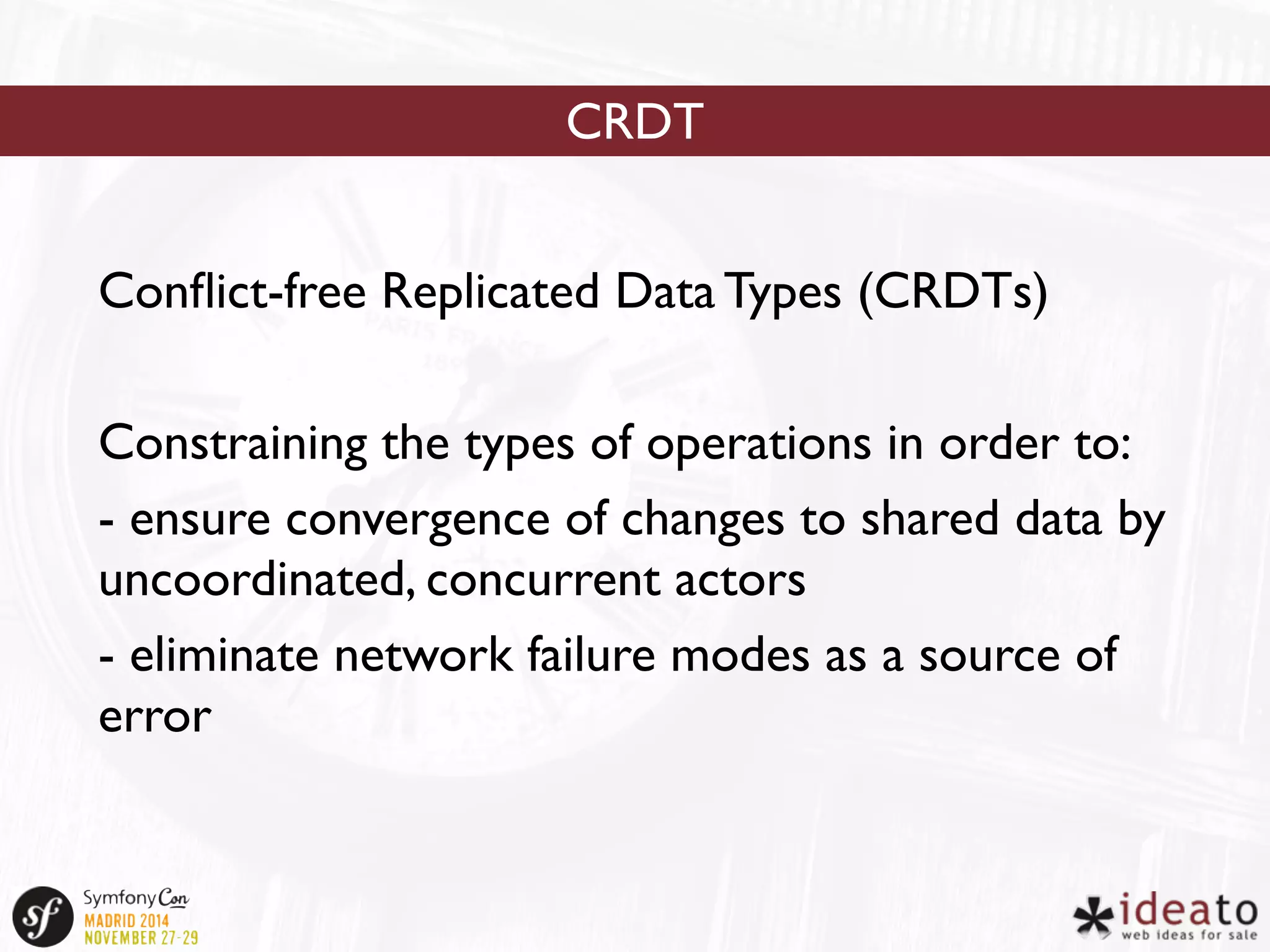 CRDT

Conflict-free Replicated Data Types (CRDTs)

Constraining the types of operations in order to:

- ensure convergence of changes to shared data by uncoordinated, concurrent actors

- eliminate network failure modes as a source of error

sf SymfonyCon MADRID 2014 NOVEMBER 27-29

ideato web ideas for sale